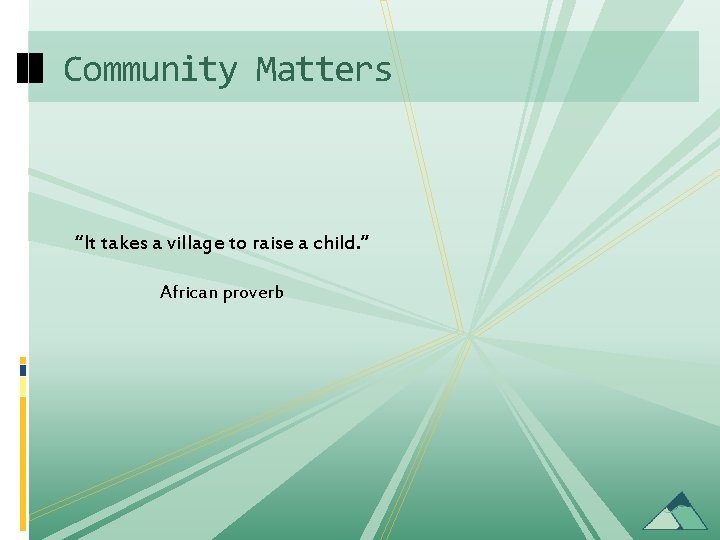 Community Matters

“It takes a village to raise a child.”

African proverb